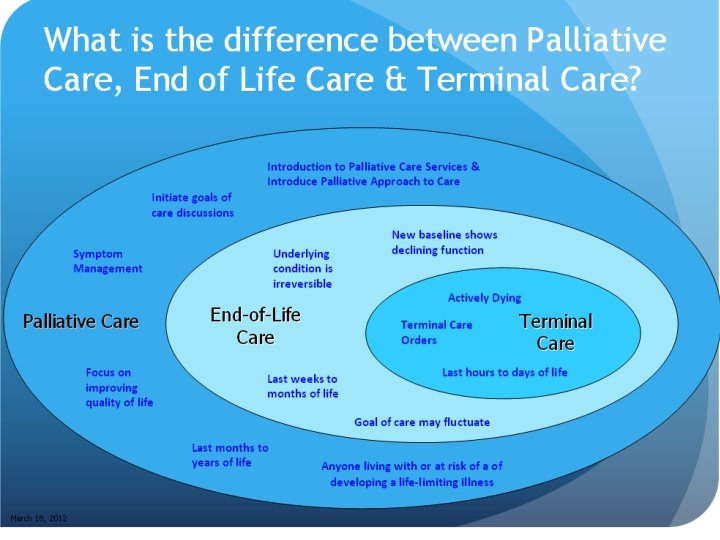 What is the difference between Palliative Care, End of Life Care & Terminal Care?

Introduction to Palliative Care Services & Introduce Palliative Approach to Care

Initiate goals of care discussions

Symptom Management

Palliative Care

Focus on improving quality of life

Last months to years of life

Anyone living with or at risk of a of developing a life-limiting illness

New baseline shows declining function

Underlying condition is irreversible

End-of-Life Care

Last weeks to months of life

Goal of care may fluctuate

Actively Dying

Terminal Care Orders

Terminal Care

Last hours to days of life

March 18, 2012